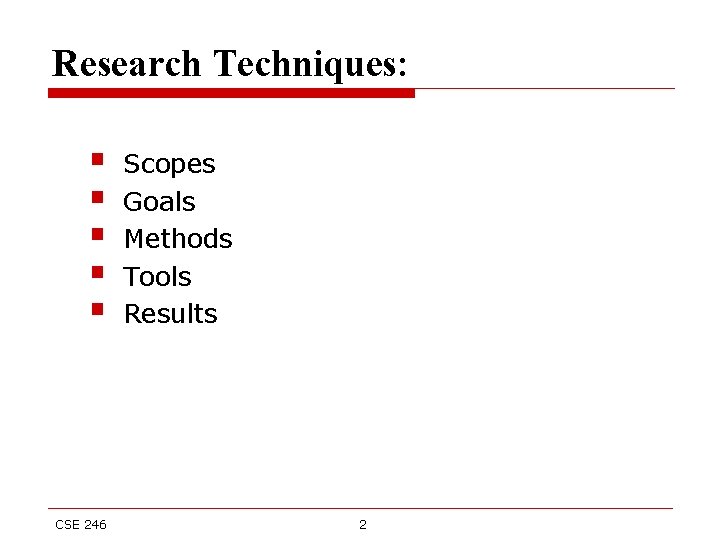 Research Techniques:

- Scopes
- Goals
- Methods
- Tools
- Results

CSE 246

2